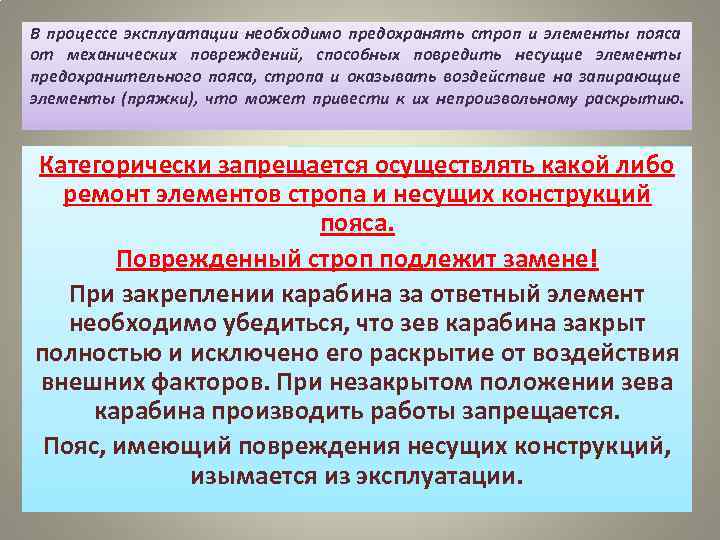 В процессе эксплуатации необходимо предохранять строп и элементы пояса от механических повреждений, способных повредить несущие элементы предохранительного пояса, стропа и оказывать воздействие на запирающие элементы (пряжки), что может привести к их непроизвольному раскрытию.

Категорически запрещается осуществлять какой либо ремонт элементов стропа и несущих конструкций пояса.

Поврежденный строп подлежит замене!

При закреплении карабина за ответный элемент необходимо убедиться, что зев карабина закрыт полностью и исключено его раскрытие от воздействия внешних факторов. При незакрытом положении зева карабина производить работы запрещается.

Пояс, имеющий повреждения несущих конструкций, изымается из эксплуатации.